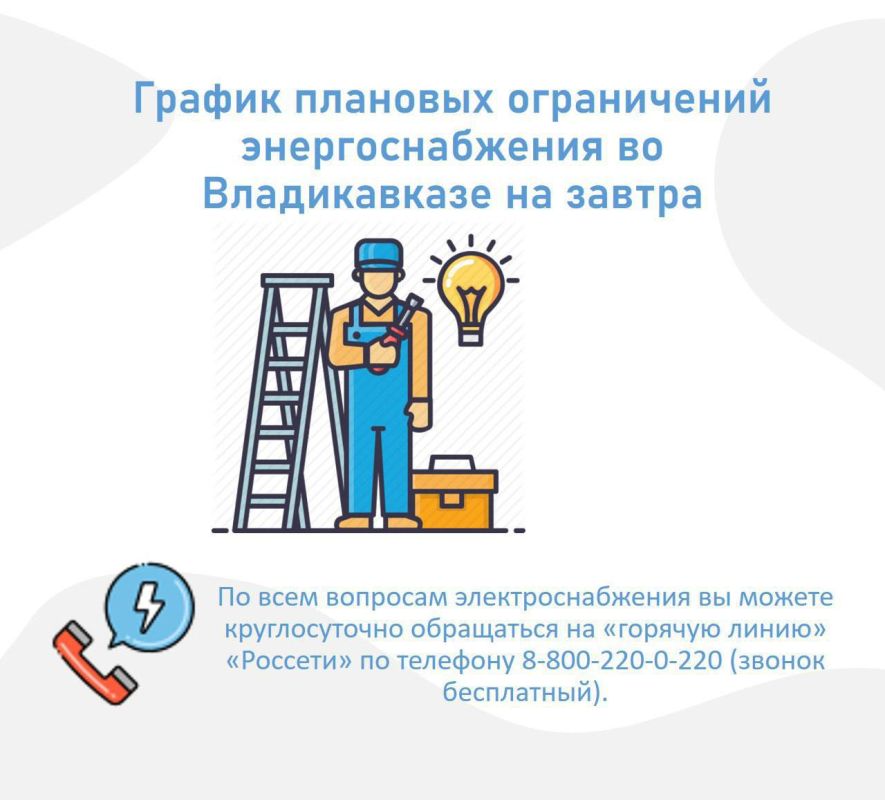 График плановых ограничений энергоснабжения во Владикавказе на завтра

По всем вопросам электроснабжения вы можете круглосуточно обращаться на «горячую линию» «Россети» по телефону 8-800-220-0-220 (звонок бесплатный).